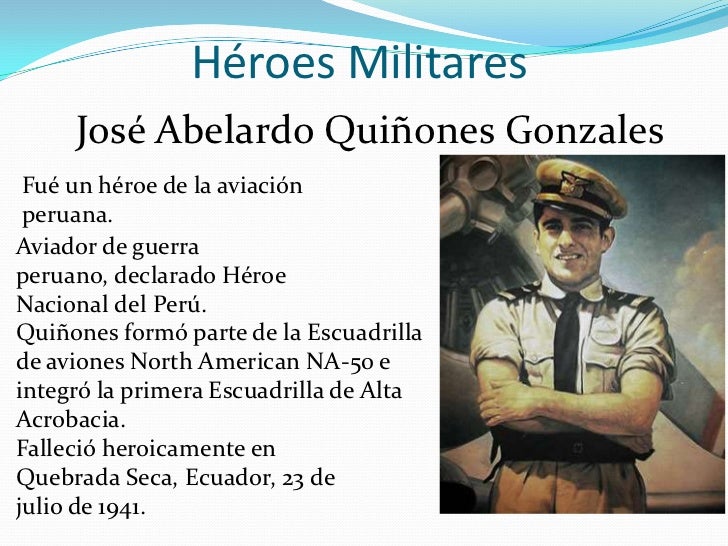 Héroes Militares

José Abelardo Quiñones Gonzales

Fué un héroe de la aviación peruana.

Aviador de guerra peruano, declarado Héroe Nacional del Perú.
Quiñones formó parte de la Escuadrilla de aviones North American NA-50 e integró la primera Escuadrilla de Alta Acrobacia.
Falleció heroicamente en Quebrada Seca, Ecuador, 23 de julio de 1941.